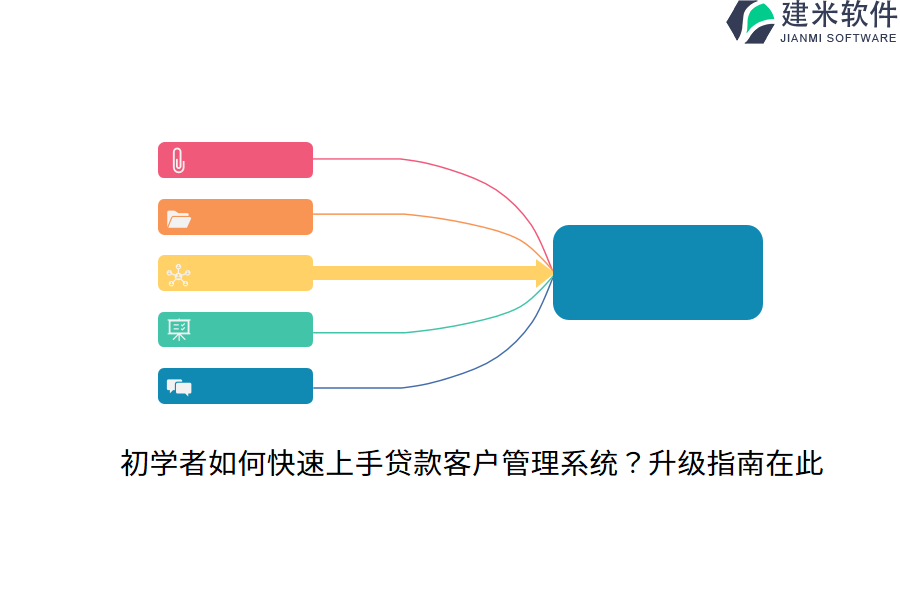 建米软件
JIANMI SOFTWARE

初学者如何快速上手贷款客户管理系统？升级指南在此